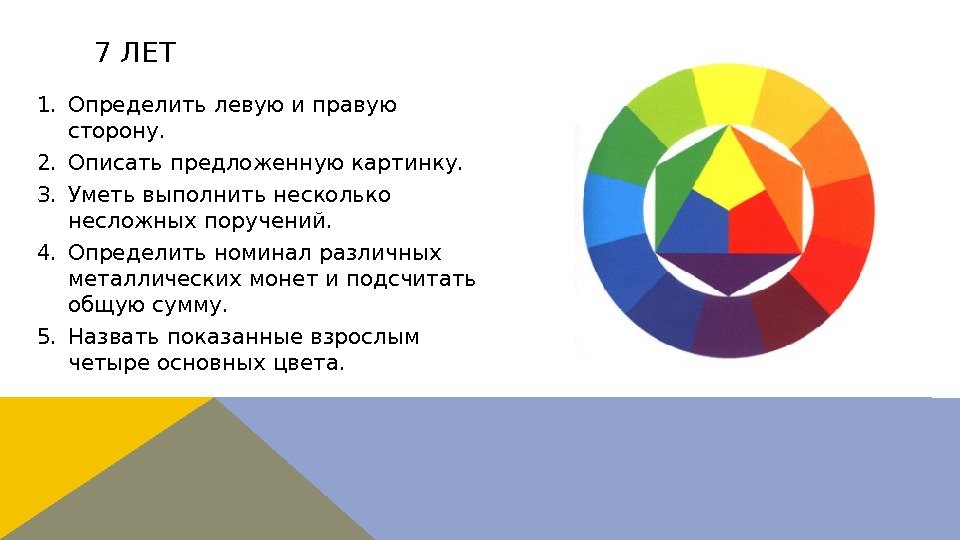 7 ЛЕТ

1. Определить левую и правую сторону.
2. Описать предложенную картинку.
3. Уметь выполнить несколько несложных поручений.
4. Определить номинал различных металлических монет и подсчитать общую сумму.
5. Назвать показанные взрослым четыре основных цвета.